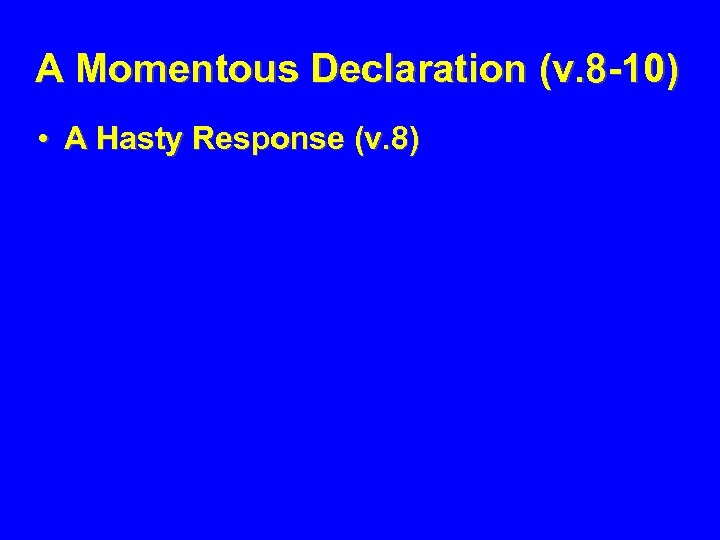 A Momentous Declaration (v.8-10)

• A Hasty Response (v.8)